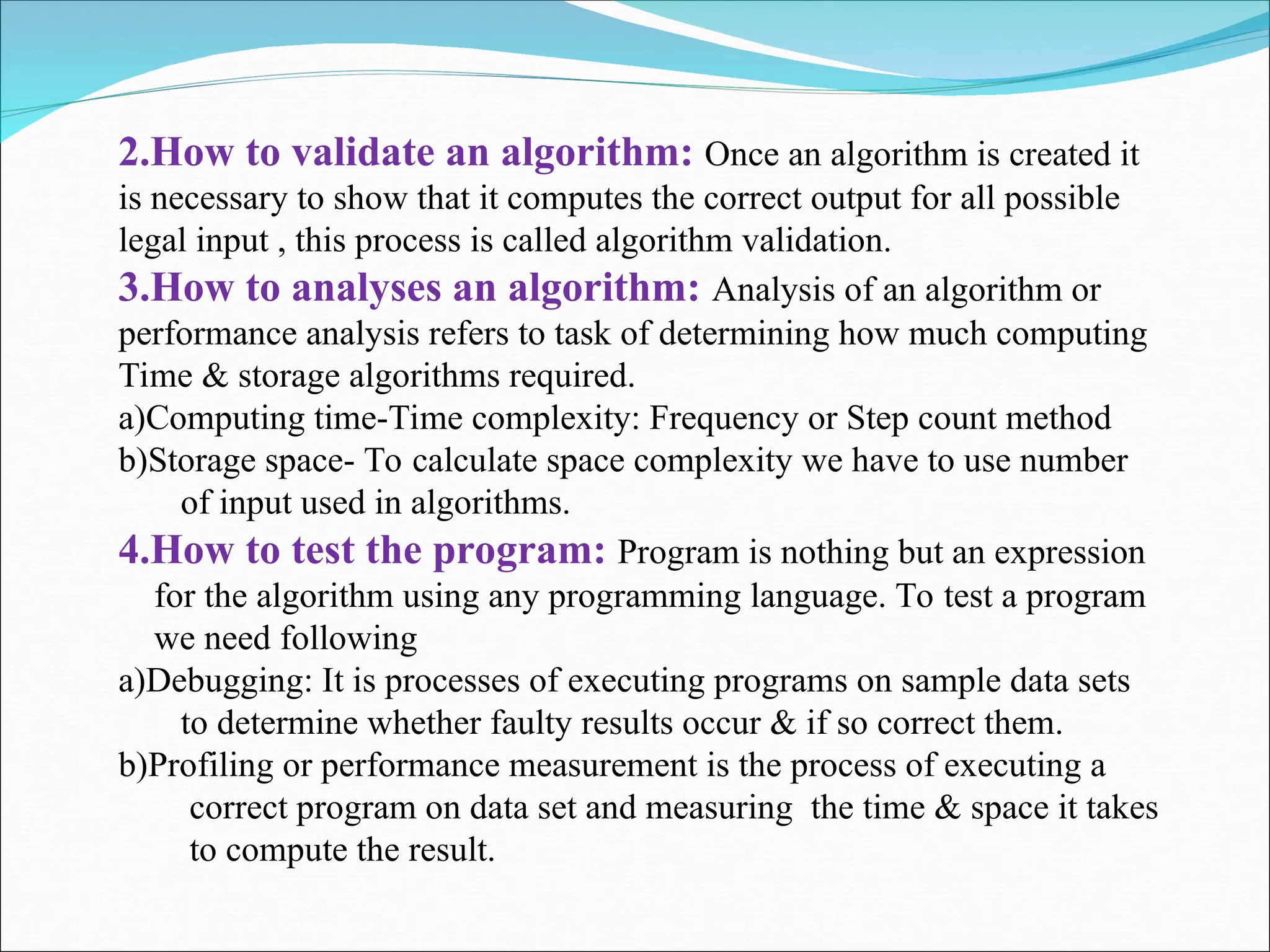 2.How to validate an algorithm: Once an algorithm is created it is necessary to show that it computes the correct output for all possible legal input , this process is called algorithm validation.

3.How to analyses an algorithm: Analysis of an algorithm or performance analysis refers to task of determining how much computing Time & storage algorithms required.

a)Computing time-Time complexity: Frequency or Step count method

b)Storage space- To calculate space complexity we have to use number of input used in algorithms.

4.How to test the program: Program is nothing but an expression for the algorithm using any programming language. To test a program we need following

a)Debugging: It is processes of executing programs on sample data sets to determine whether faulty results occur & if so correct them.

b)Profiling or performance measurement is the process of executing a correct program on data set and measuring the time & space it takes to compute the result.